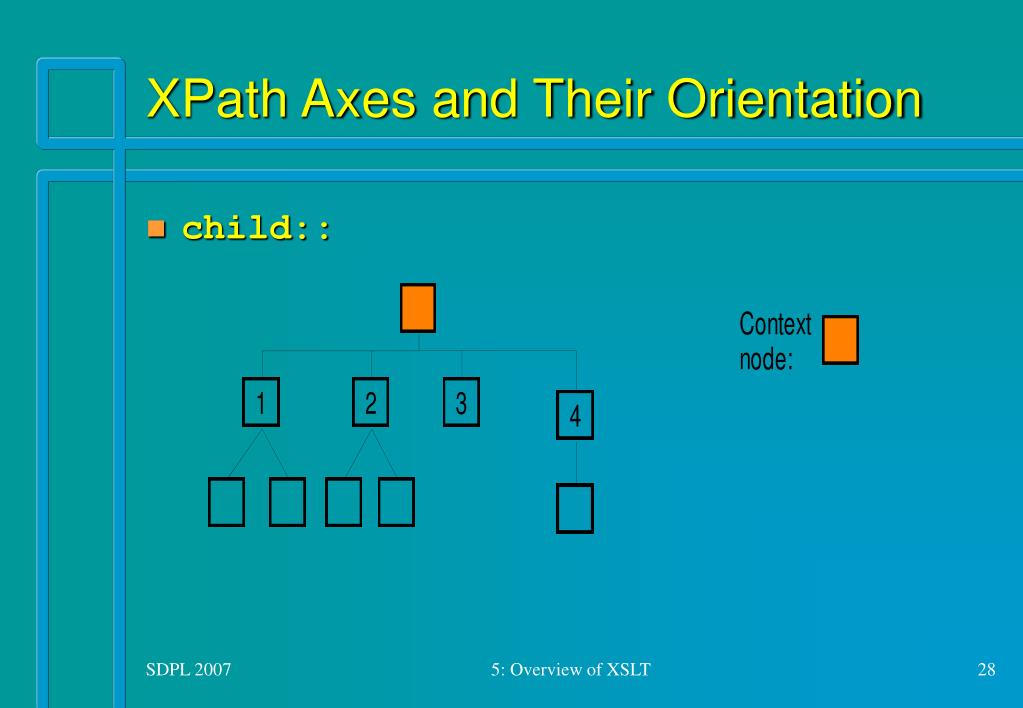 XPath Axes and Their Orientation

child::

1
2
3
4

Context node:

SDPL 2007

5: Overview of XSLT

28